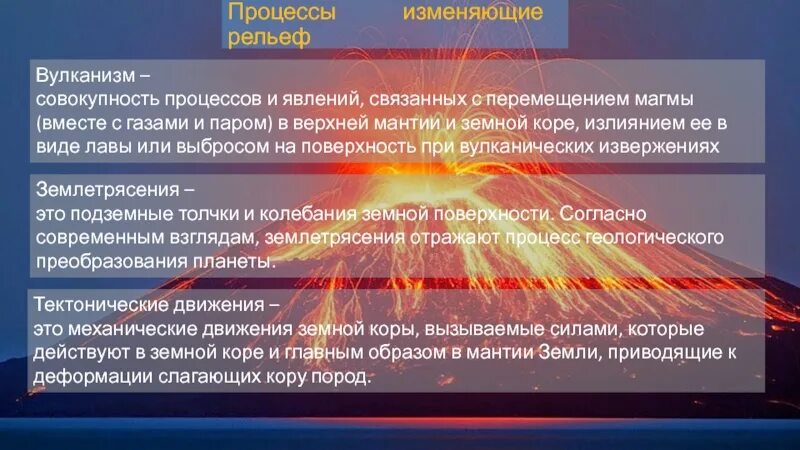 Процессы изменяющие рельеф

Вулканизм –
совокупность процессов и явлений, связанных с перемещением магмы (вместе с газами и паром) в верхней мантии и земной коре, излиянием ее в виде лавы или выбросом на поверхность при вулканических извержениях

Землетрясения –
это подземные толчки и колебания земной поверхности. Согласно современным взглядам, землетрясения отражают процесс геологического преобразования планеты.

Тектонические движения –
это механические движения земной коры, вызываемые силами, которые действуют в земной коре и главным образом в мантии Земли, приводящие к деформации слагающих кору пород.